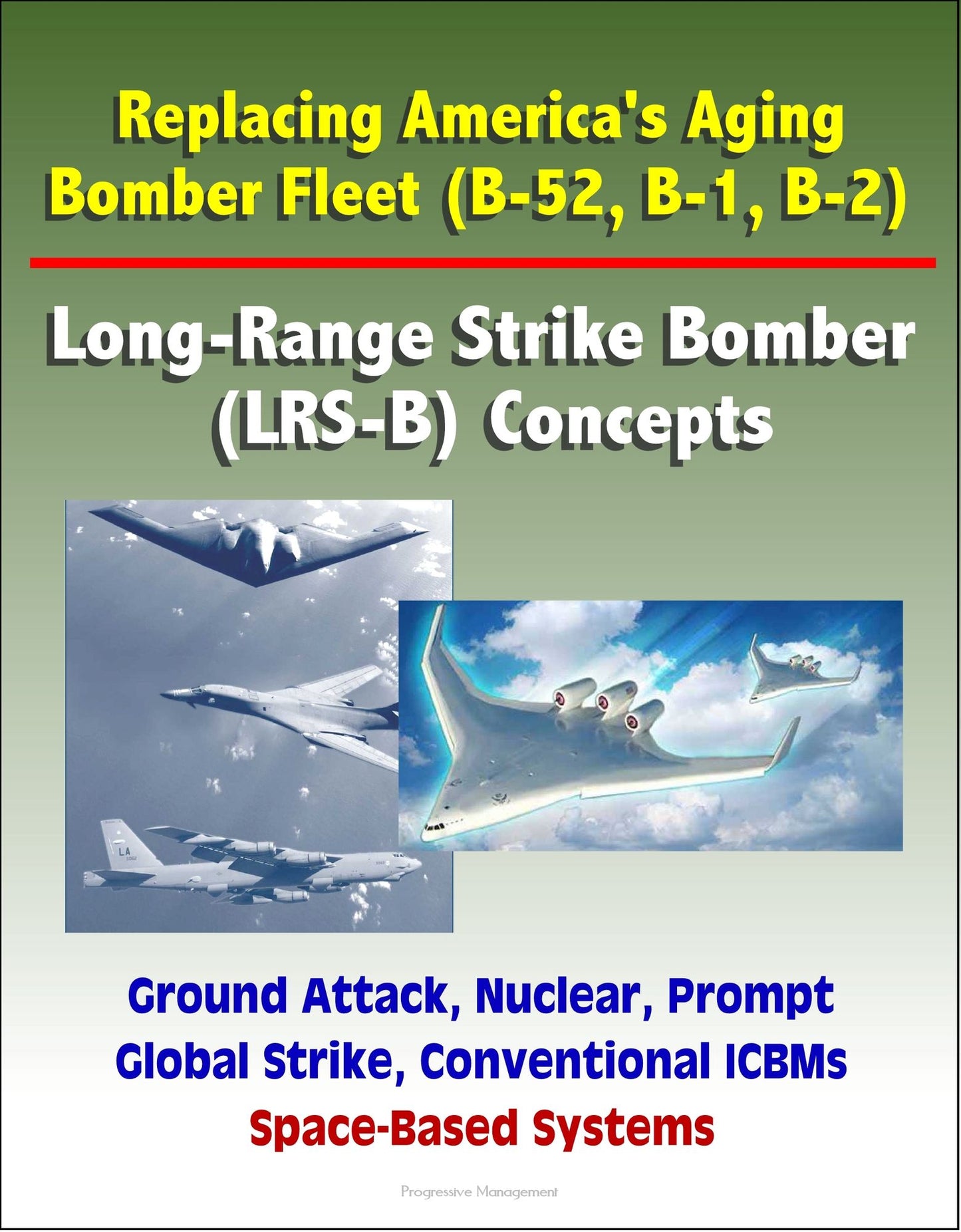 Replacing America's Aging Bomber Fleet (B-52, B-1, B-2)

Long-Range Strike Bomber (LRS-B) Concepts

LA

Ground Attack, Nuclear, Prompt Global Strike, Conventional ICBMs

Space-Based Systems

Progressive Management